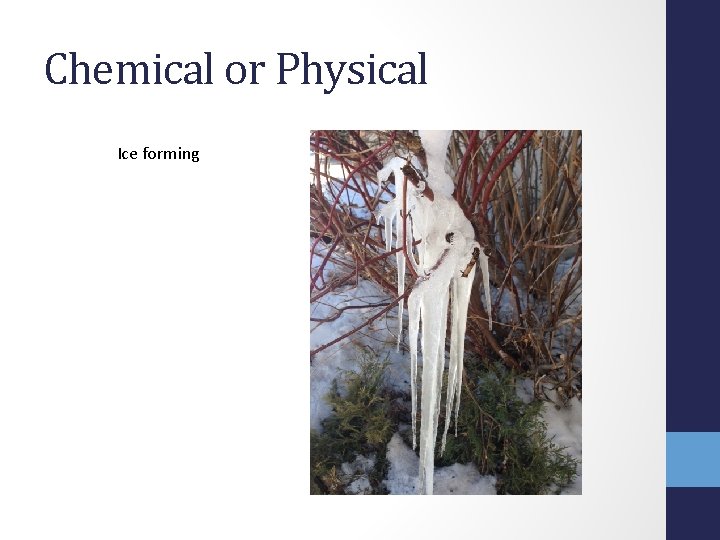 Chemical or Physical

Ice forming